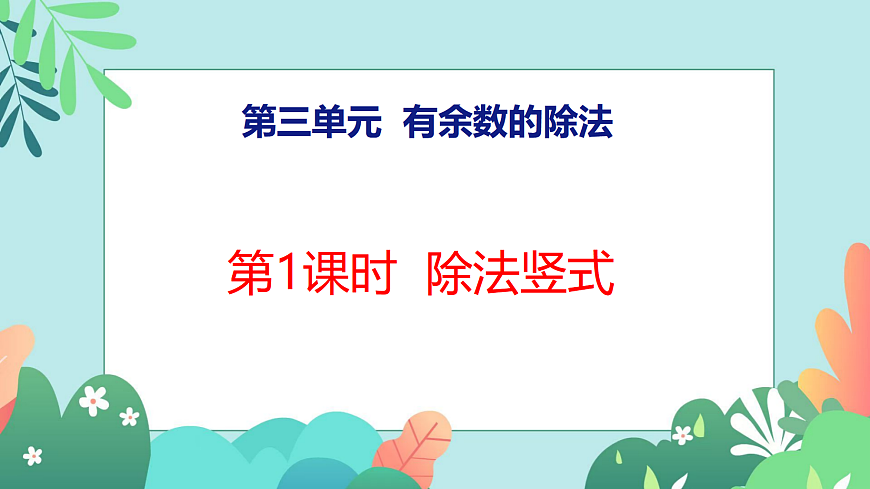 第三单元 有余数的除法

第1课时 除法竖式